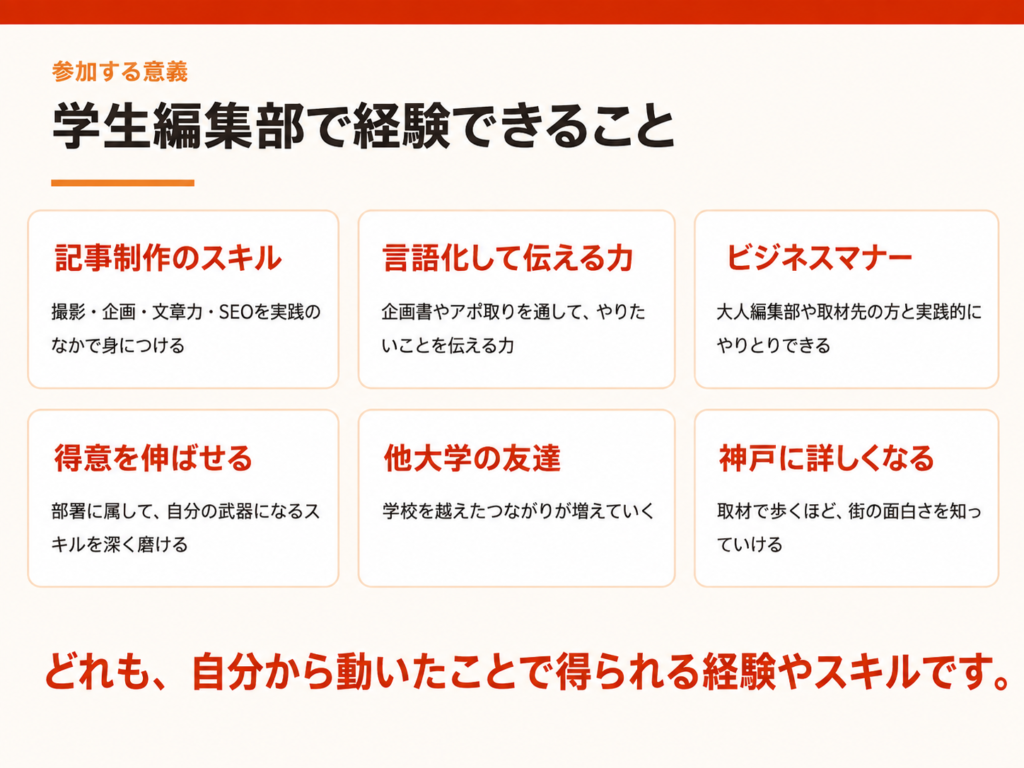 参加する意義

学生編集部で経験できること

記事制作のスキル

撮影・企画・文章力・SEOを実践のなかで身につける

言語化して伝える力

企画書やアポ取りを通して、やりたいことを伝える力

ビジネスマナー

大人編集部や取材先の方と実践的にやりとりできる

得意を伸ばせる

部署に属して、自分の武器になるスキルを深く磨ける

他大学の友達

学校を越えたつながりが増えていく

神戸に詳しくなる

取材で歩くほど、街の面白さを知っていける

どれも、自分から動いたことで得られる経験やスキルです。